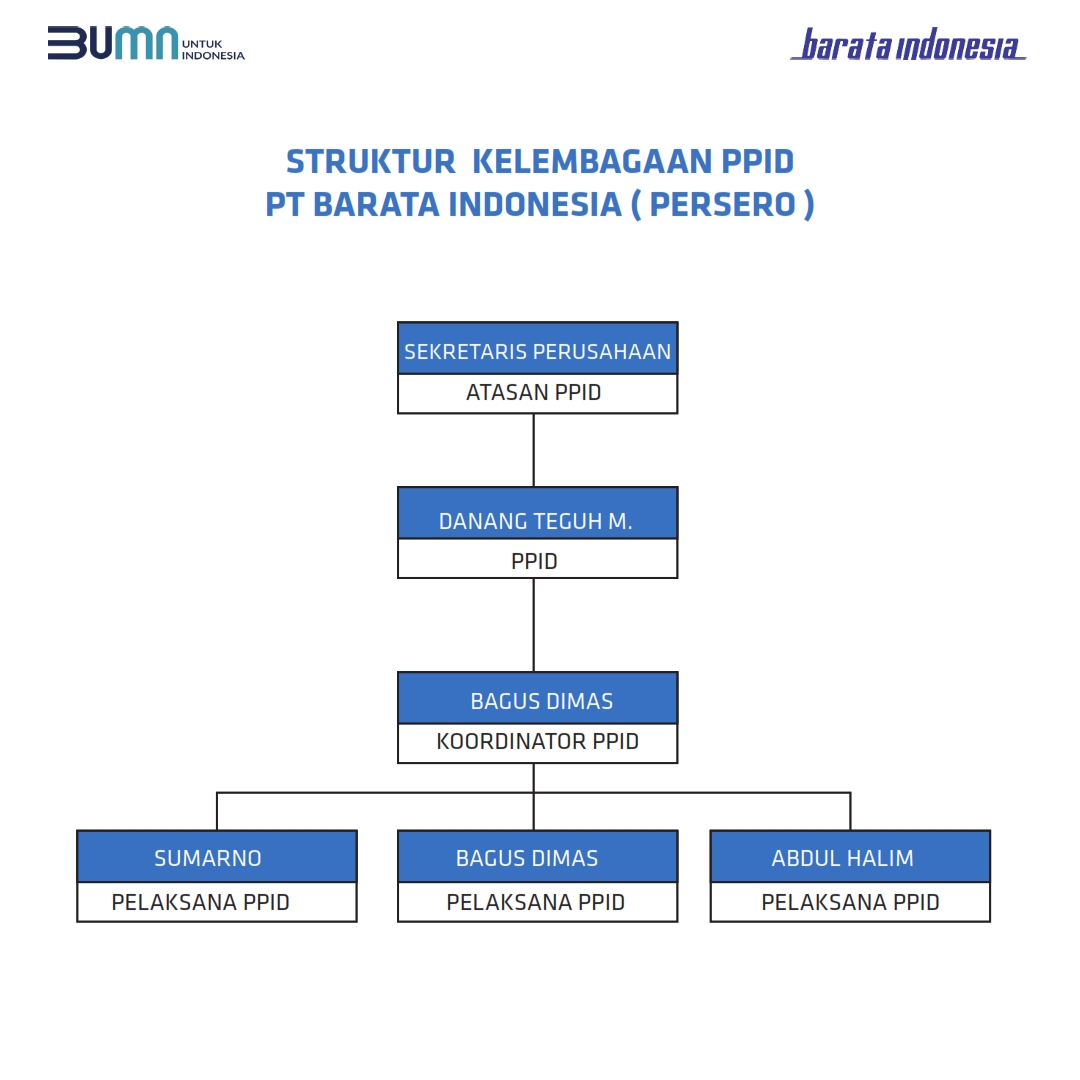 BUMN UNTUK INDONESIA

barata indonesia

STRUKTUR KELEMBAGAAN PPID
PT BARATA INDONESIA ( PERSERO )

SEKRETARIS PERUSAHAAN
ATASAN PPID

DANANG TEGUH M.
PPID

BAGUS DIMAS
KOORDINATOR PPID

SUMARNO
PELAKSANA PPID

BAGUS DIMAS
PELAKSANA PPID

ABDUL HALIM
PELAKSANA PPID